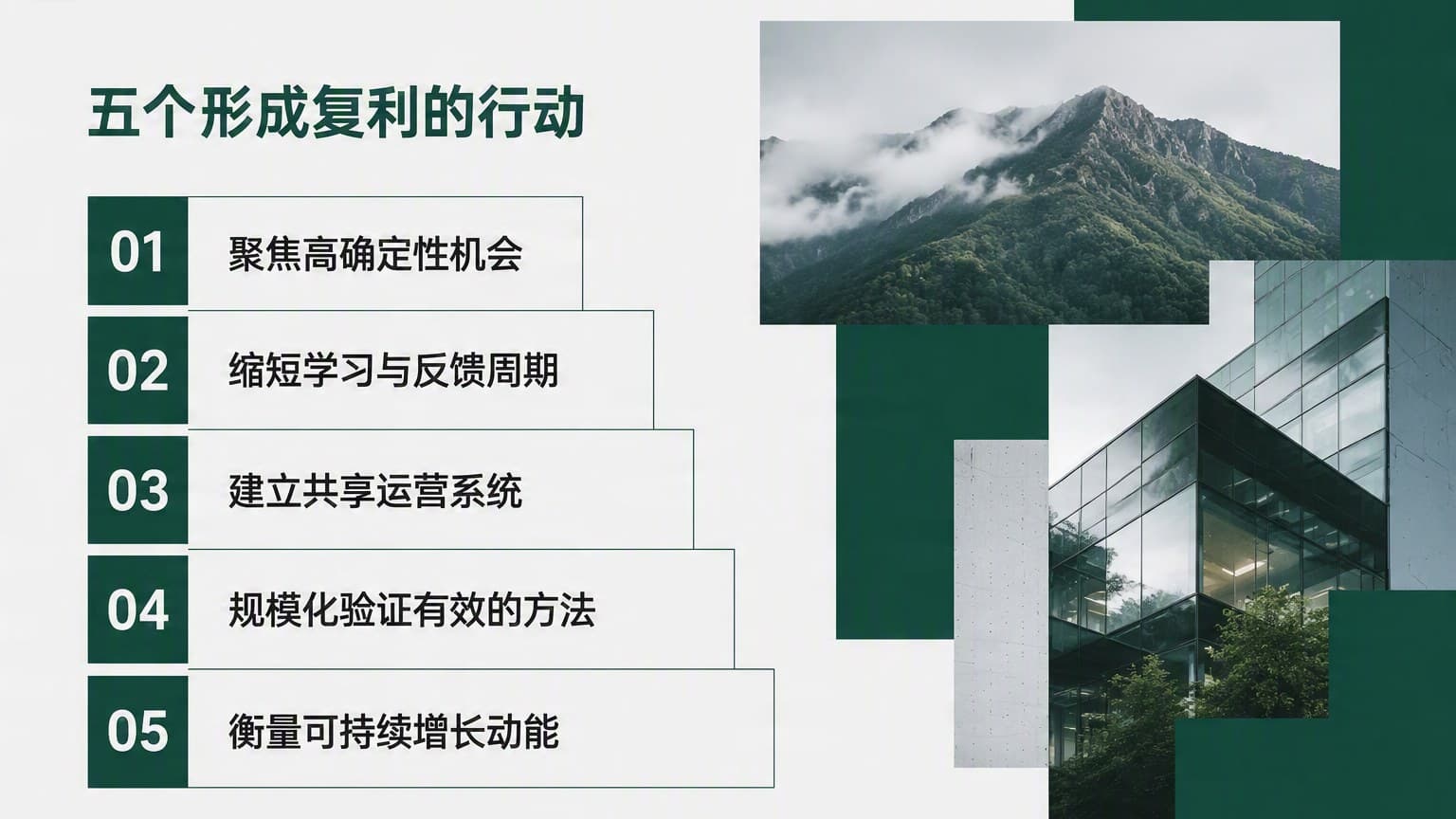 五个形成复利的行动

01 聚焦高确定性机会

02 缩短学习与反馈周期

03 建立共享运营系统

04 规模化验证有效的方法

05 衡量可持续增长动能